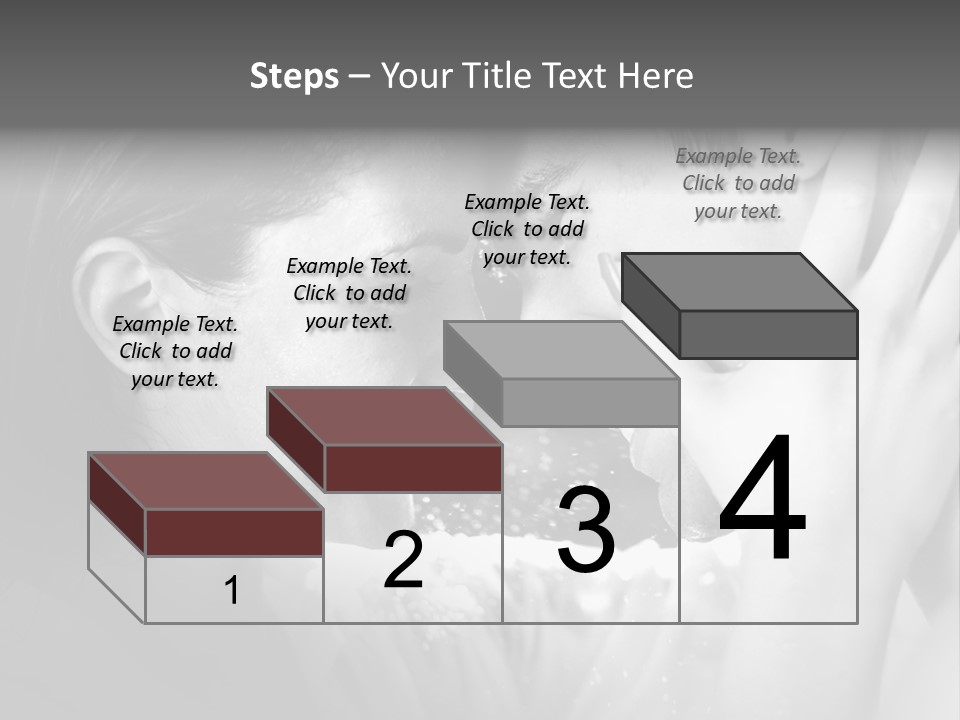 Steps – Your Title Text Here

Example Text. Click to add your text.

Example Text. Click to add your text.

Example Text. Click to add your text.

Example Text. Click to add your text.

1

2

3

4